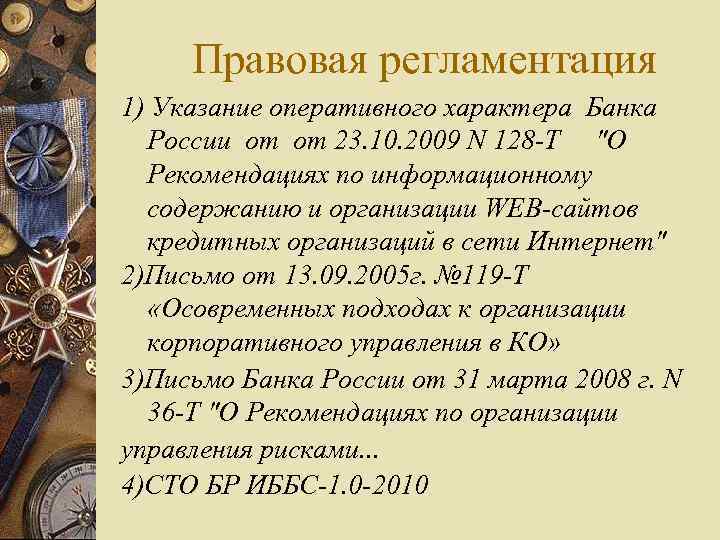 Правовая регламентация

1) Указание оперативного характера Банка России от от 23.10.2009 N 128-Т "О Рекомендациях по информационному содержанию и организации WEB-сайтов кредитных организаций в сети Интернет"

2)Письмо от 13.09.2005г. №119-Т «Осовременных подходах к организации корпоративного управления в КО»

3)Письмо Банка России от 31 марта 2008 г. N 36-Т "О Рекомендациях по организации управления рисками...

4)СТО БР ИББС-1.0-2010